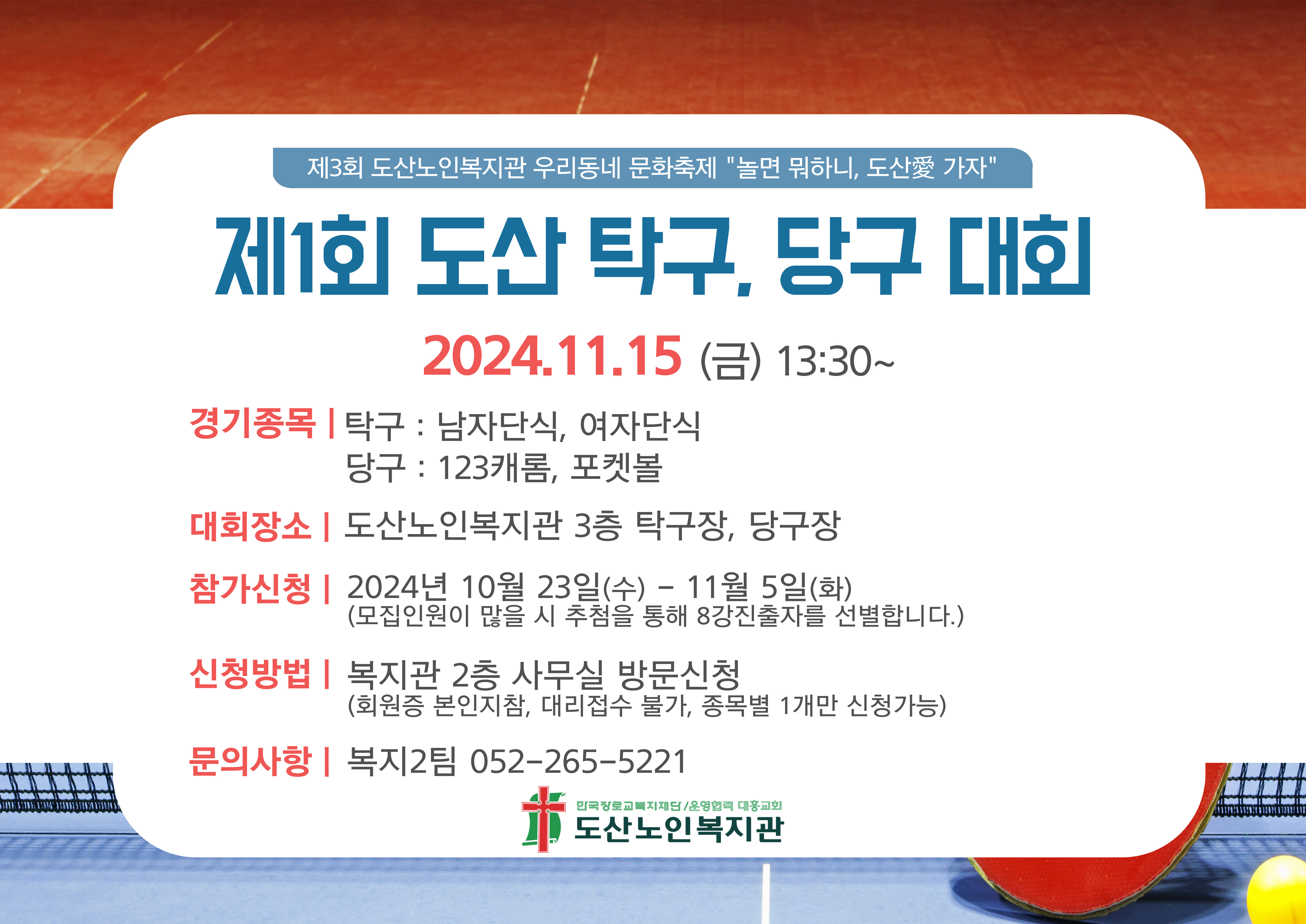 제3회 도산노인복지관 우리동네 문화축제 "놀면 뭐하니, 도산愛 가자"

제1회 도산 탁구, 당구 대회

2024.11.15 (금) 13:30~

경기종목 | 탁구 : 남자단식, 여자단식
당구 : 123캐롬, 포켓볼

대회장소 | 도산노인복지관 3층 탁구장, 당구장

참가신청 | 2024년 10월 23일(수) - 11월 5일(화)
(모집인원이 많을 시 추첨을 통해 8강진출자를 선별합니다.)

신청방법 | 복지관 2층 사무실 방문신청
(회원증 본인지참, 대리접수 불가, 종목별 1개만 신청가능)

문의사항 | 복지2팀 052-265-5221

한국장로교복지재단/운영협력 대흥교회
도산노인복지관